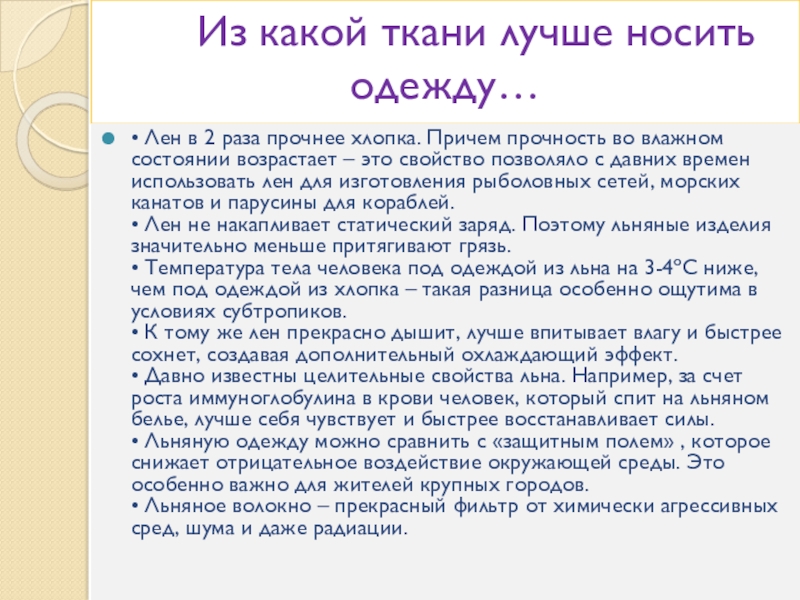 Из какой ткани лучше носить одежду…

• Лен в 2 раза прочнее хлопка. Причем прочность во влажном состоянии возрастает – это свойство позволяло с давних времен использовать лен для изготовления рыболовных сетей, морских канатов и парусины для кораблей.
• Лен не накапливает статический заряд. Поэтому льняные изделия значительно меньше притягивают грязь.
• Температура тела человека под одеждой из льна на 3-4°С ниже, чем под одеждой из хлопка – такая разница особенно ощутима в условиях субтропиков.
• К тому же лен прекрасно дышит, лучше впитывает влагу и быстрее сохнет, создавая дополнительный охлаждающий эффект.
• Давно известны целительные свойства льна. Например, за счет роста иммуноглобулина в крови человек, который спит на льняном белье, лучше себя чувствует и быстрее восстанавливает силы.
• Льняную одежду можно сравнить с «защитным полем» , которое снижает отрицательное воздействие окружающей среды. Это особенно важно для жителей крупных городов.
• Льняное волокно – прекрасный фильтр от химически агрессивных сред, шума и даже радиации.